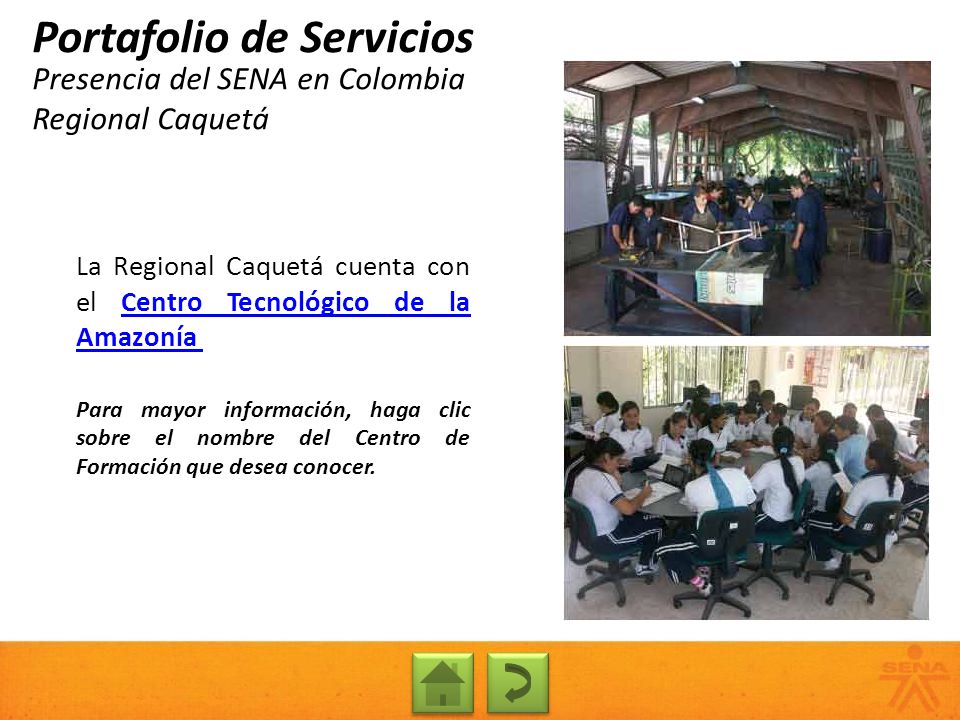 Portafolio de Servicios
Presencia del SENA en Colombia
Regional Caquetá

La Regional Caquetá cuenta con el Centro Tecnológico de la Amazonía

Para mayor información, haga clic sobre el nombre del Centro de Formación que desea conocer.

SENA